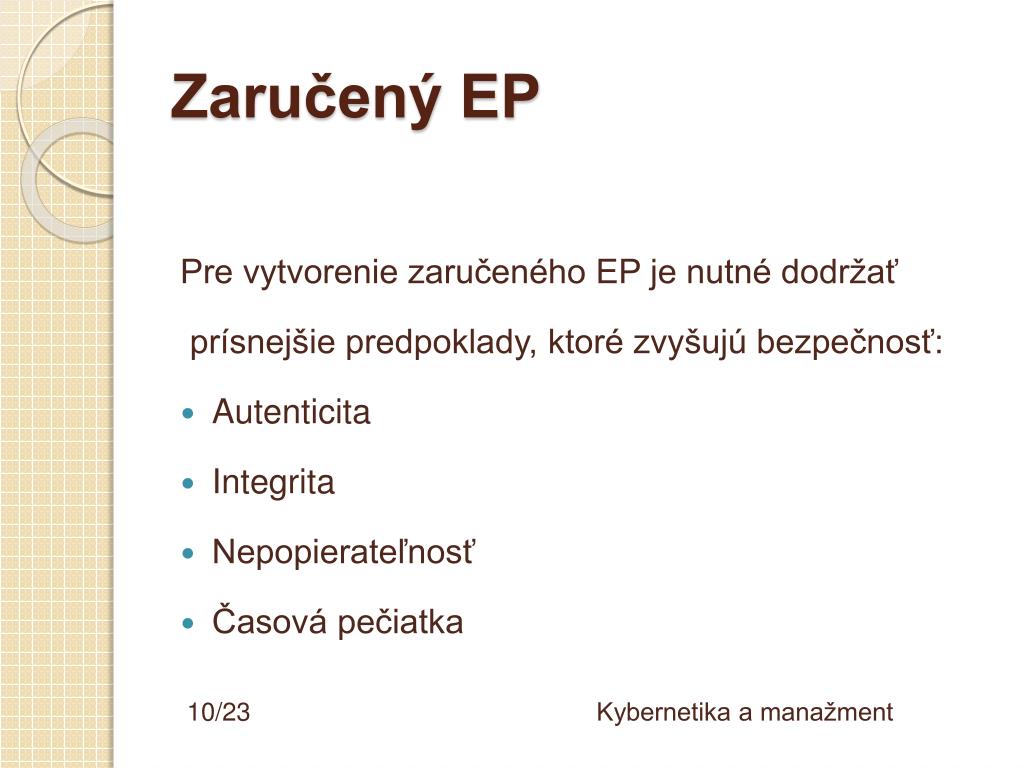 Zaručený EP

Pre vytvorenie zaručeného EP je nutné dodržať prísnejšie predpoklady, ktoré zvyšujú bezpečnosť:

- Autenticita
- Integrita
- Nepopierateľnosť
- Časová pečiatka

10/23

Kybernetika a manažment